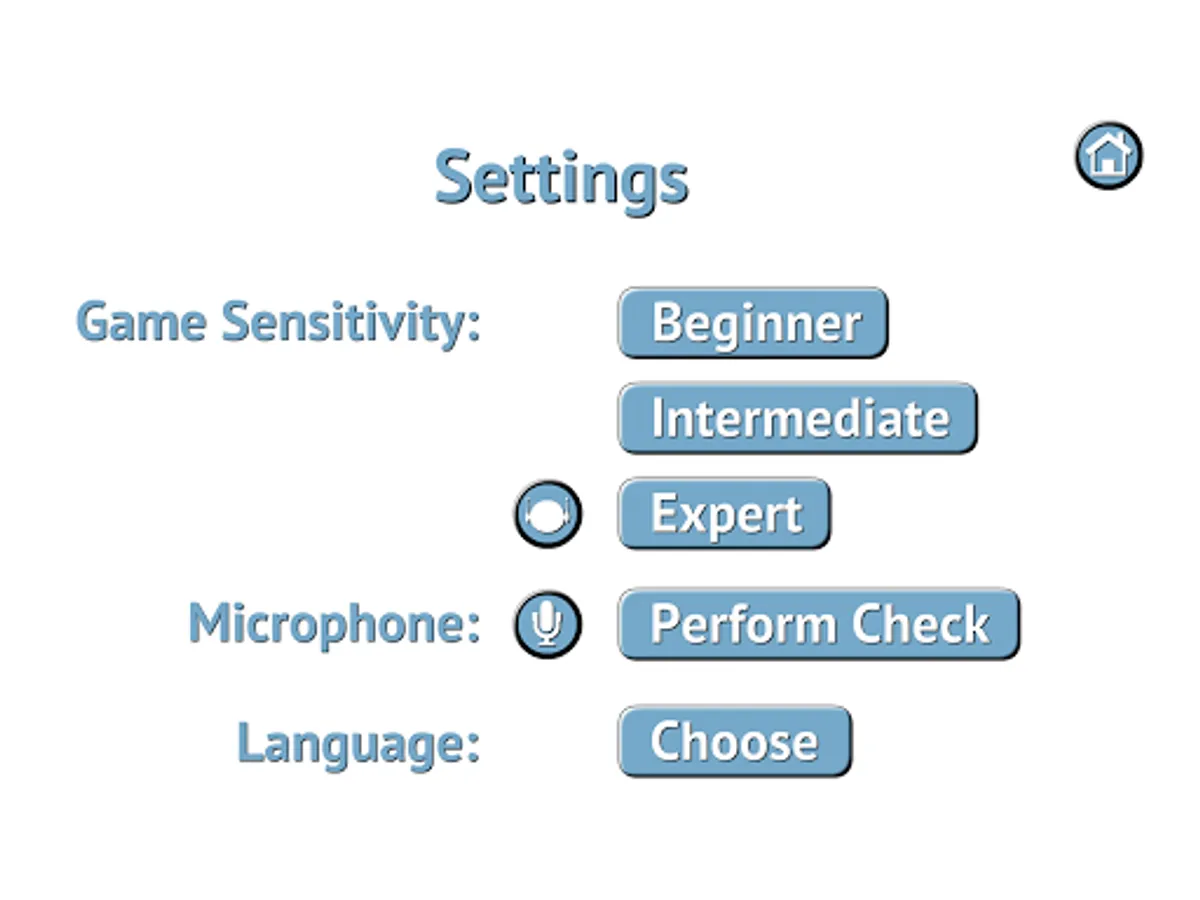 Settings

Game Sensitivity: Beginner

Intermediate

Expert

Microphone: Perform Check

Language: Choose